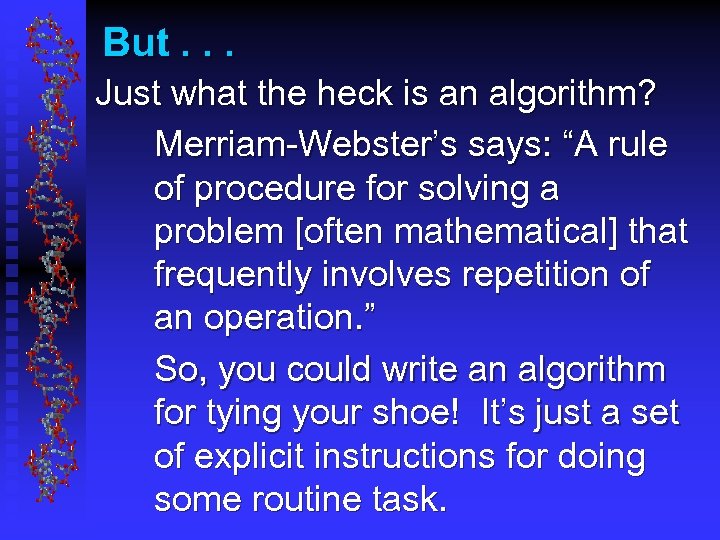 But . . .

Just what the heck is an algorithm?

Merriam-Webster’s says: “A rule of procedure for solving a problem [often mathematical] that frequently involves repetition of an operation.”

So, you could write an algorithm for tying your shoe!  It’s just a set of explicit instructions for doing some routine task.